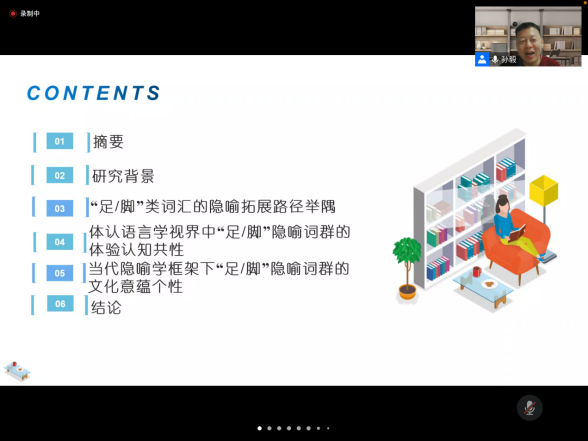 录制中

孙毅

CONTENTS

01 摘要

02 研究背景

03 “足/脚”类词汇的隐喻拓展路径举隅

04 体认语言学视界中“足/脚”隐喻词群的体验认知共性

05 当代隐喻学框架下“足/脚”隐喻词群的文化意蕴个性

06 结论